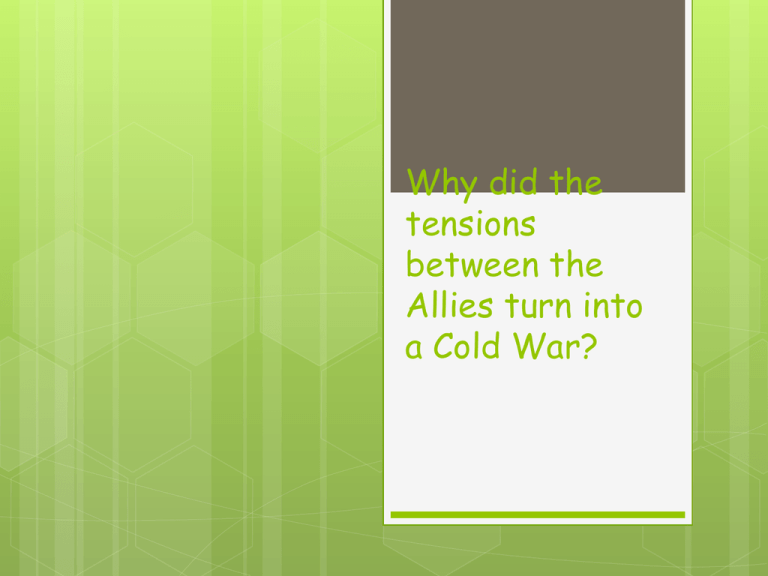 Why did the tensions between the Allies turn into a Cold War?